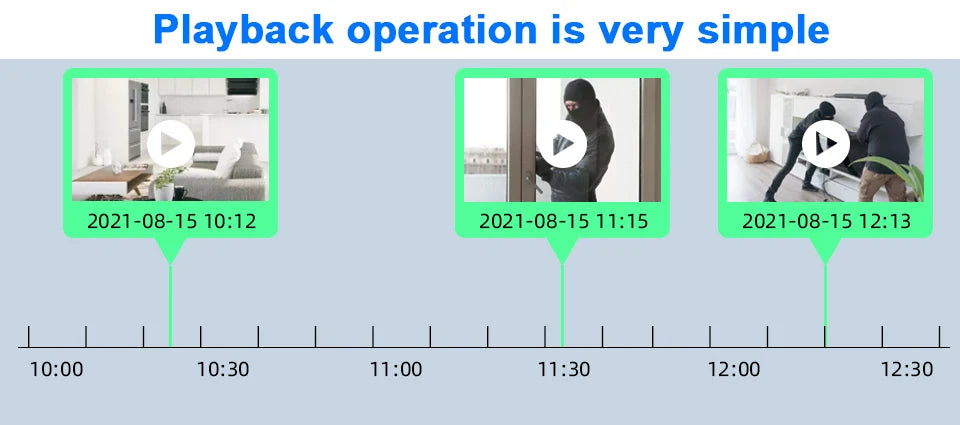 Playback operation is very simple

2021-08-15 10:12

2021-08-15 11:15

2021-08-15 12:13

10:00 10:30 11:00 11:30 12:00 12:30